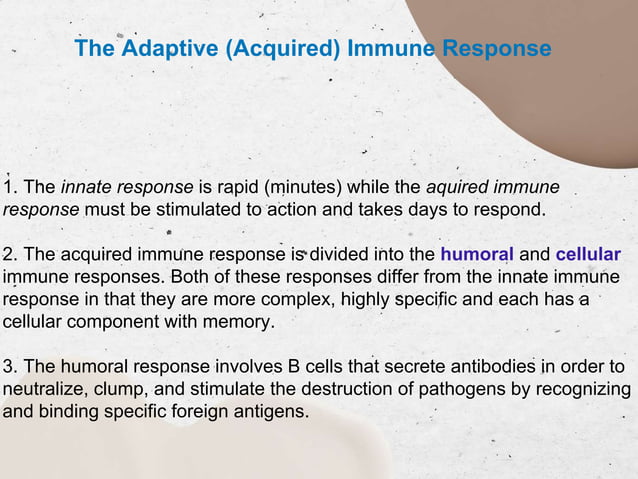 The Adaptive (Acquired) Immune Response

1. The innate response is rapid (minutes) while the aquired immune response must be stimulated to action and takes days to respond.

2. The acquired immune response is divided into the humoral and cellular immune responses. Both of these responses differ from the innate immune response in that they are more complex, highly specific and each has a cellular component with memory.

3. The humoral response involves B cells that secrete antibodies in order to neutralize, clump, and stimulate the destruction of pathogens by recognizing and binding specific foreign antigens.